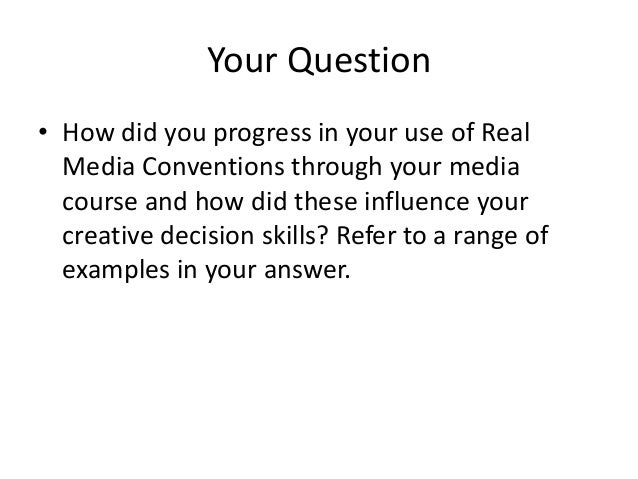 Your Question

• How did you progress in your use of Real Media Conventions through your media course and how did these influence your creative decision skills? Refer to a range of examples in your answer.